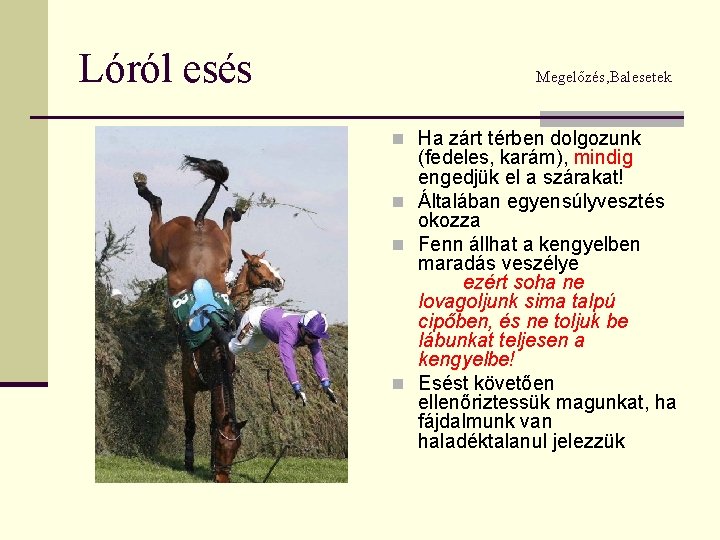 Lóról esés

Megelőzés,Balesetek

Ha zárt térben dolgozunk (fedeles, karám), mindig engedjük el a szárakat!

Általában egyensúlyvesztés okozza

Fenn állhat a kengyelben maradás veszélye ezért soha ne lovagoljunk sima talpú cipőben, és ne toljuk be lábunkat teljesen a kengyelbe!

Esést követően ellenőriztessük magunkat, ha fájdalmunk van haladéktalanul jelezzük